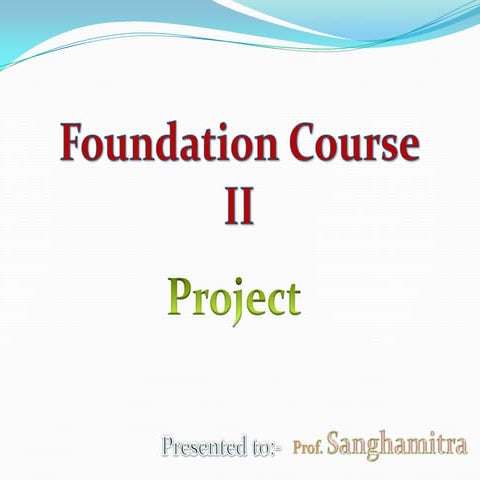 Foundation Course II

Project

Presented to:- Prof. Sanghamitra